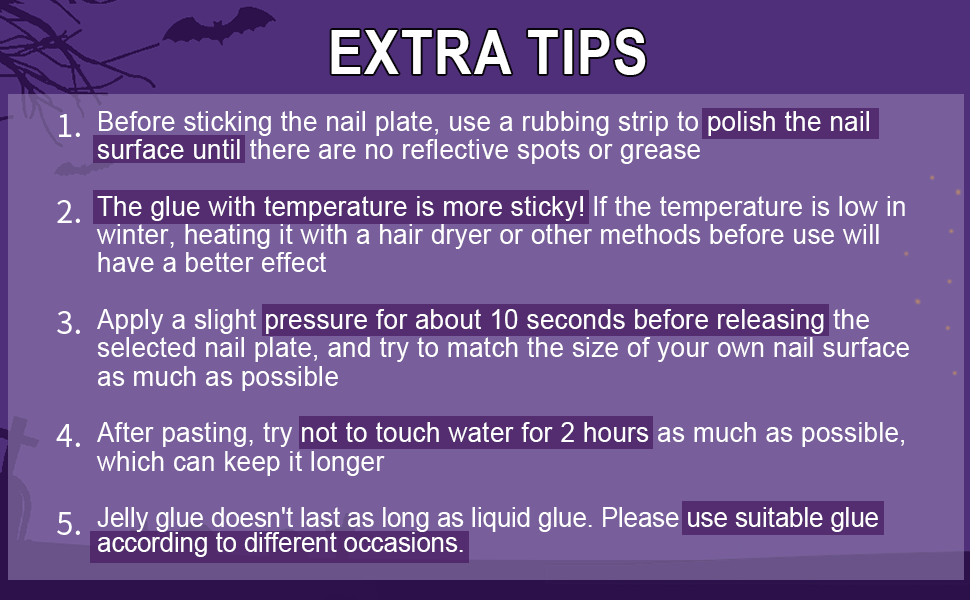 EXTRA TIPS

1. Before sticking the nail plate, use a rubbing strip to polish the nail surface until there are no reflective spots or grease

2. The glue with temperature is more sticky! If the temperature is low in winter, heating it with a hair dryer or other methods before use will have a better effect

3. Apply a slight pressure for about 10 seconds before releasing the selected nail plate, and try to match the size of your own nail surface as much as possible

4. After pasting, try not to touch water for 2 hours as much as possible, which can keep it longer

5. Jelly glue doesn't last as long as liquid glue. Please use suitable glue according to different occasions.